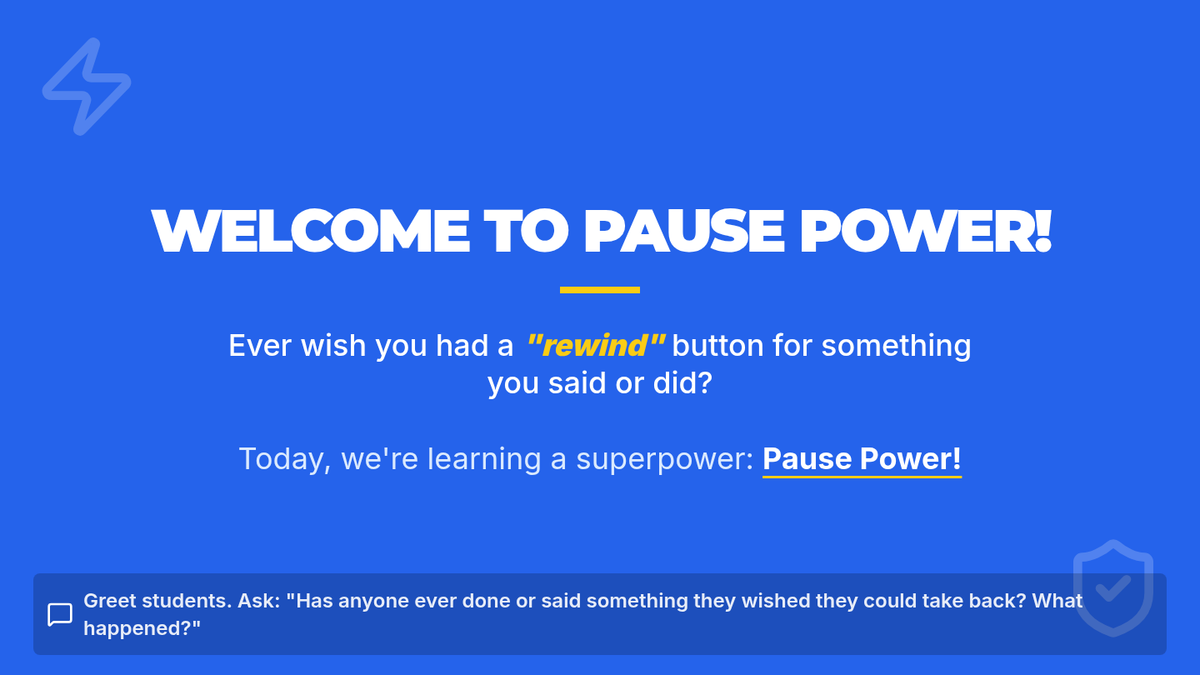 WELCOME TO PAUSE POWER!

Ever wish you had a "rewind" button for something you said or did?

Today, we're learning a superpower: Pause Power!

Greet students. Ask: "Has anyone ever done or said something they wished they could take back? What happened?"